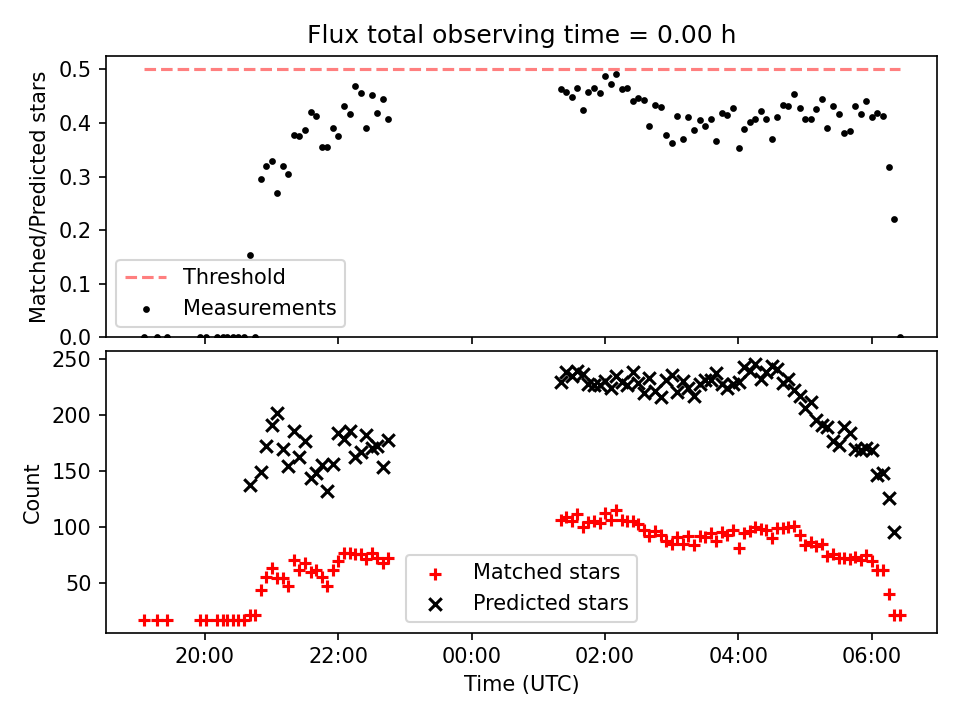 Flux total observing time = 0.00 h

Matched/Predicted stars

0.5
0.4
0.3
0.2
0.1
0.0

Threshold
Measurements

Count

250
200
150
100
50

Matched stars
Predicted stars

20:00
22:00
00:00
02:00
04:00
06:00

Time (UTC)